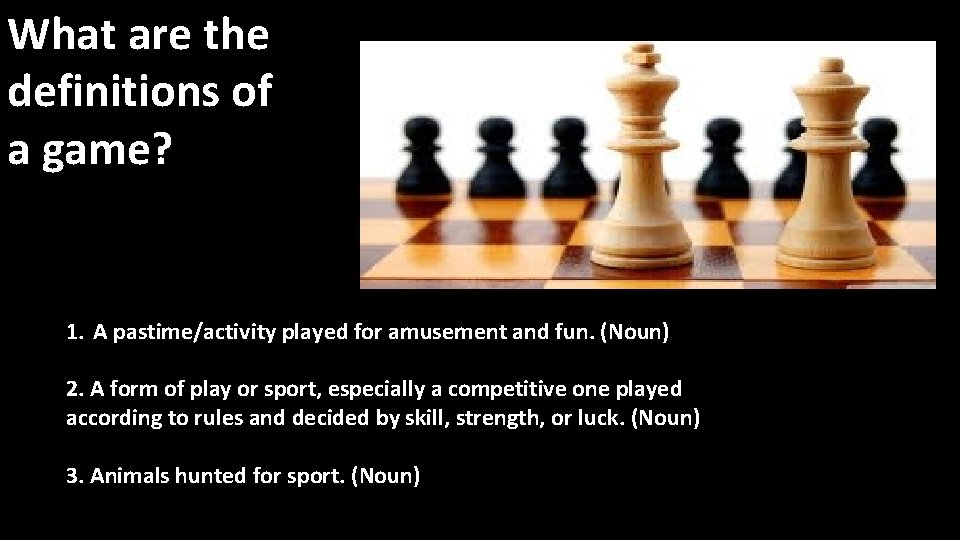 What are the definitions of a game?

1. A pastime/activity played for amusement and fun. (Noun)

2. A form of play or sport, especially a competitive one played according to rules and decided by skill, strength, or luck. (Noun)

3. Animals hunted for sport. (Noun)